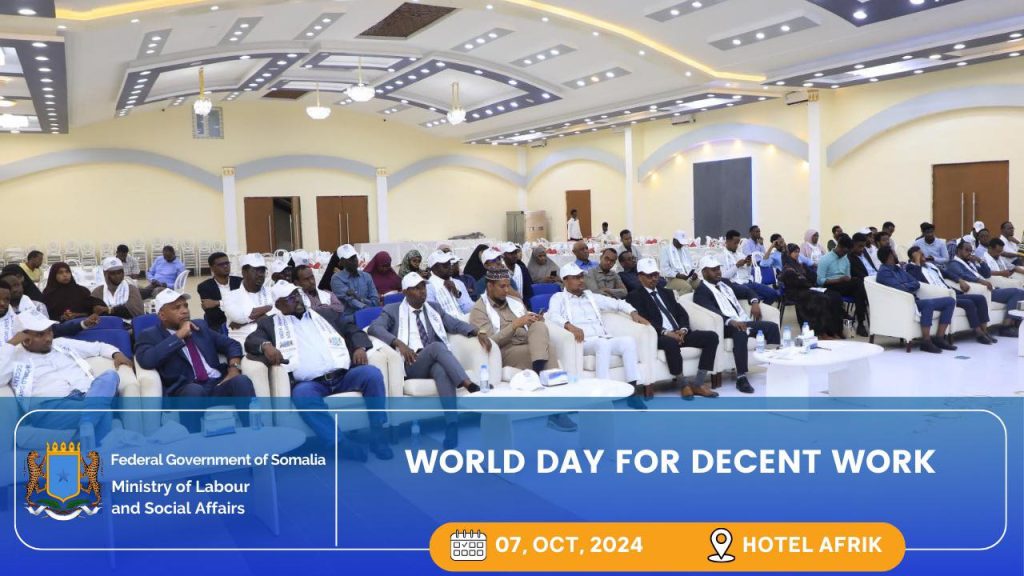 Federal Government of Somalia
Ministry of Labour and Social Affairs

WORLD DAY FOR DECENT WORK

07, OCT, 2024

HOTEL AFRIK